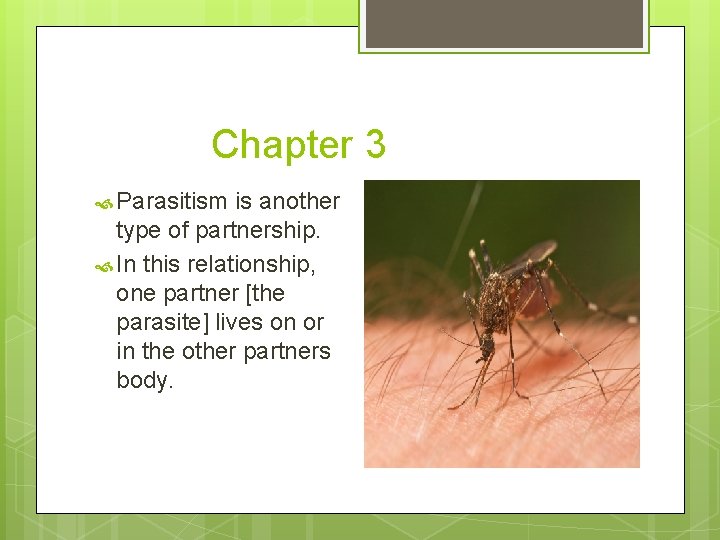 Chapter 3

Parasitism is another type of partnership.

In this relationship, one partner [the parasite] lives on or in the other partners body.